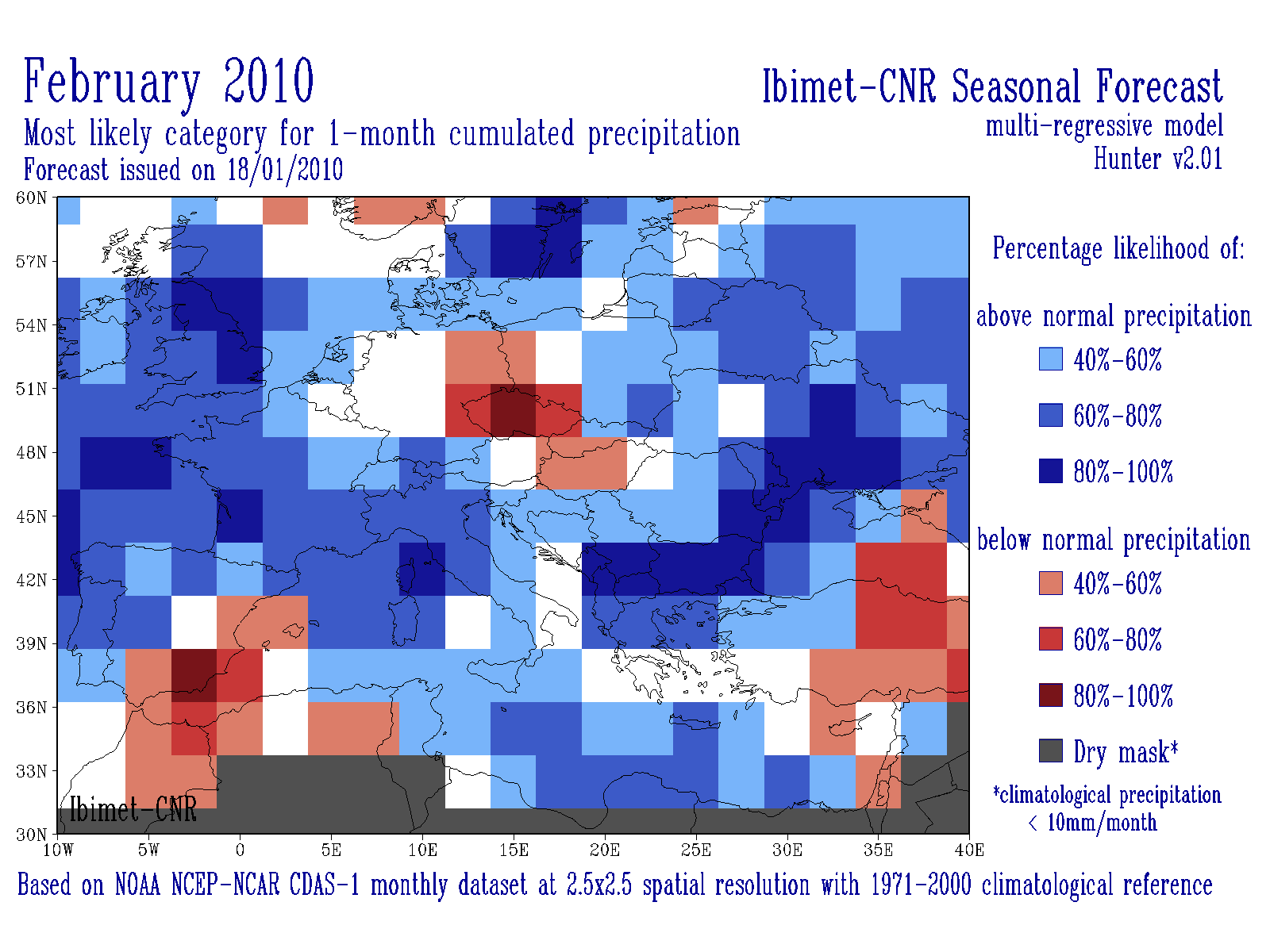 February 2010
Most likely category for 1-month cumulated precipitation
Forecast issued on 18/01/2010

Ibimet-CNR Seasonal Forecast
multi-regressive model
Hunter v2.01

60N
57N
54N
51N
48N
45N
42N
39N
36N
33N
30N

10W 5W 0 5E 10E 15E 20E 25E 30E 35E 40E

Ibimet-CNR

Percentage likelihood of:

above normal precipitation
40%-60%
60%-80%
80%-100%

below normal precipitation
40%-60%
60%-80%
80%-100%

Dry mask*
*climatological precipitation < 10mm/month

Based on NOAA NCEP-NCAR CDAS-1 monthly dataset at 2.5x2.5 spatial resolution with 1971-2000 climatological reference